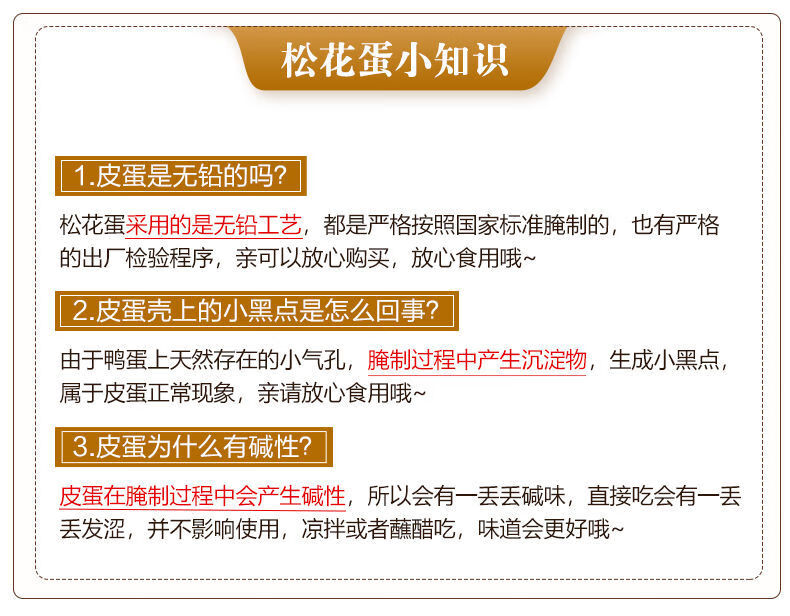 松花蛋小知识

1.皮蛋是无铅的吗?

松花蛋采用的是无铅工艺，都是严格按照国家标准腌制的，也有严格的出厂检验程序，亲可以放心购买，放心食用哦~

2.皮蛋壳上的小黑点是怎么回事?

由于鸭蛋上天然存在的小气孔，腌制过程中产生沉淀物，生成小黑点，属于皮蛋正常现象，亲请放心食用哦~

3.皮蛋为什么有碱性?

皮蛋在腌制过程中会产生碱性，所以会有一丢丢碱味，直接吃会有一丢丢发涩，并不影响使用，凉拌或者蘸醋吃，味道会更好哦~